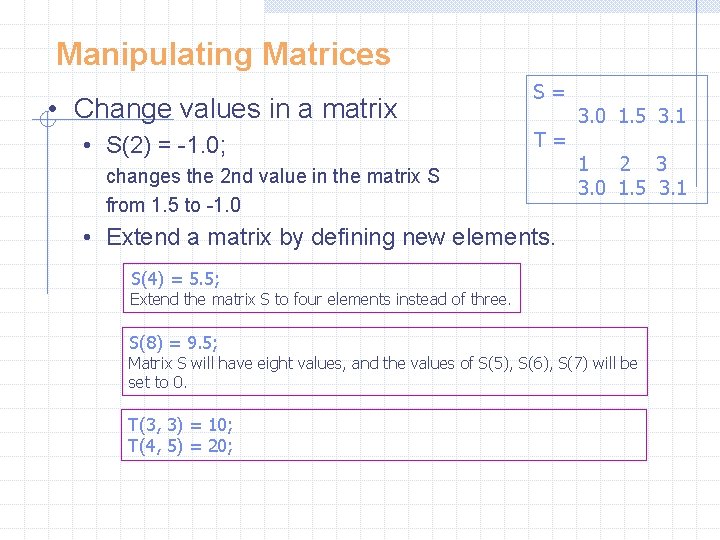 Manipulating Matrices

S =
3.0 1.5 3.1
T =
1 2 3
3.0 1.5 3.1

• Change values in a matrix
• S(2) = -1.0;
changes the 2nd value in the matrix S from 1.5 to -1.0
• Extend a matrix by defining new elements.

S(4) = 5.5;
Extend the matrix S to four elements instead of three.

S(8) = 9.5;
Matrix S will have eight values, and the values of S(5), S(6), S(7) will be set to 0.

T(3, 3) = 10;
T(4, 5) = 20;